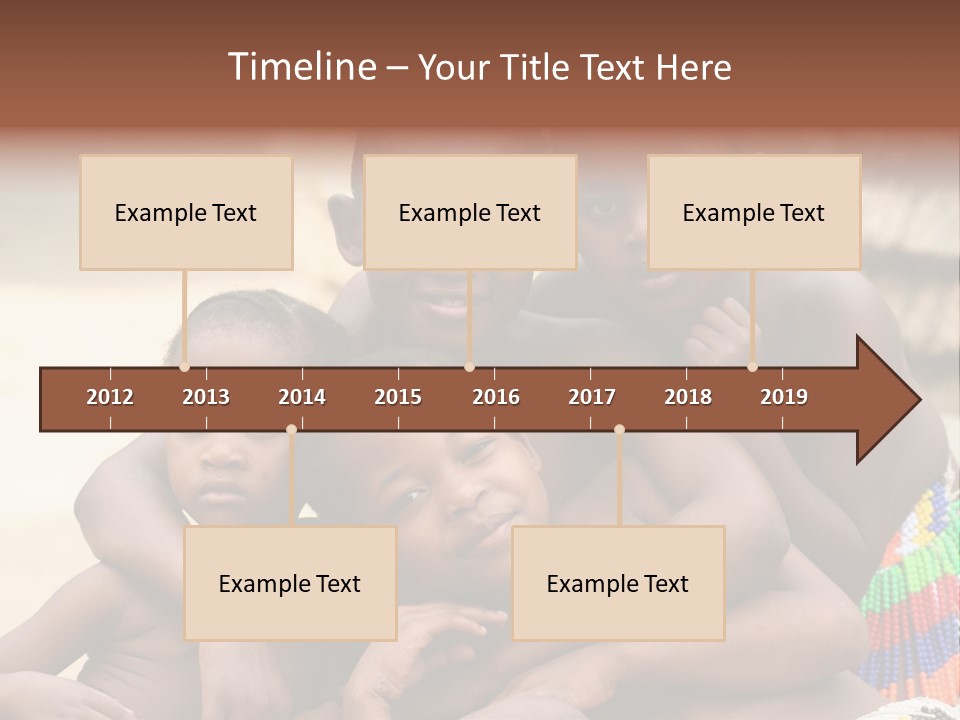 Timeline – Your Title Text Here

Example Text

Example Text

Example Text

2012 2013 2014 2015 2016 2017 2018 2019

Example Text

Example Text